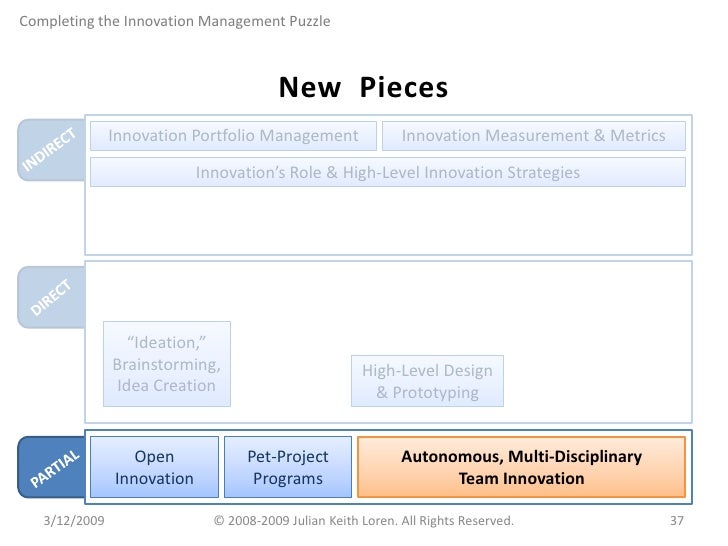 Completing the Innovation Management Puzzle

New Pieces

INDIRECT

Innovation Portfolio Management

Innovation Measurement & Metrics

Innovation's Role & High-Level Innovation Strategies

DIRECT

"Ideation," Brainstorming, Idea Creation

High-Level Design & Prototyping

PARTIAL

Open Innovation

Pet-Project Programs

Autonomous, Multi-Disciplinary Team Innovation

3/12/2009

© 2008-2009 Julian Keith Loren. All Rights Reserved.

37